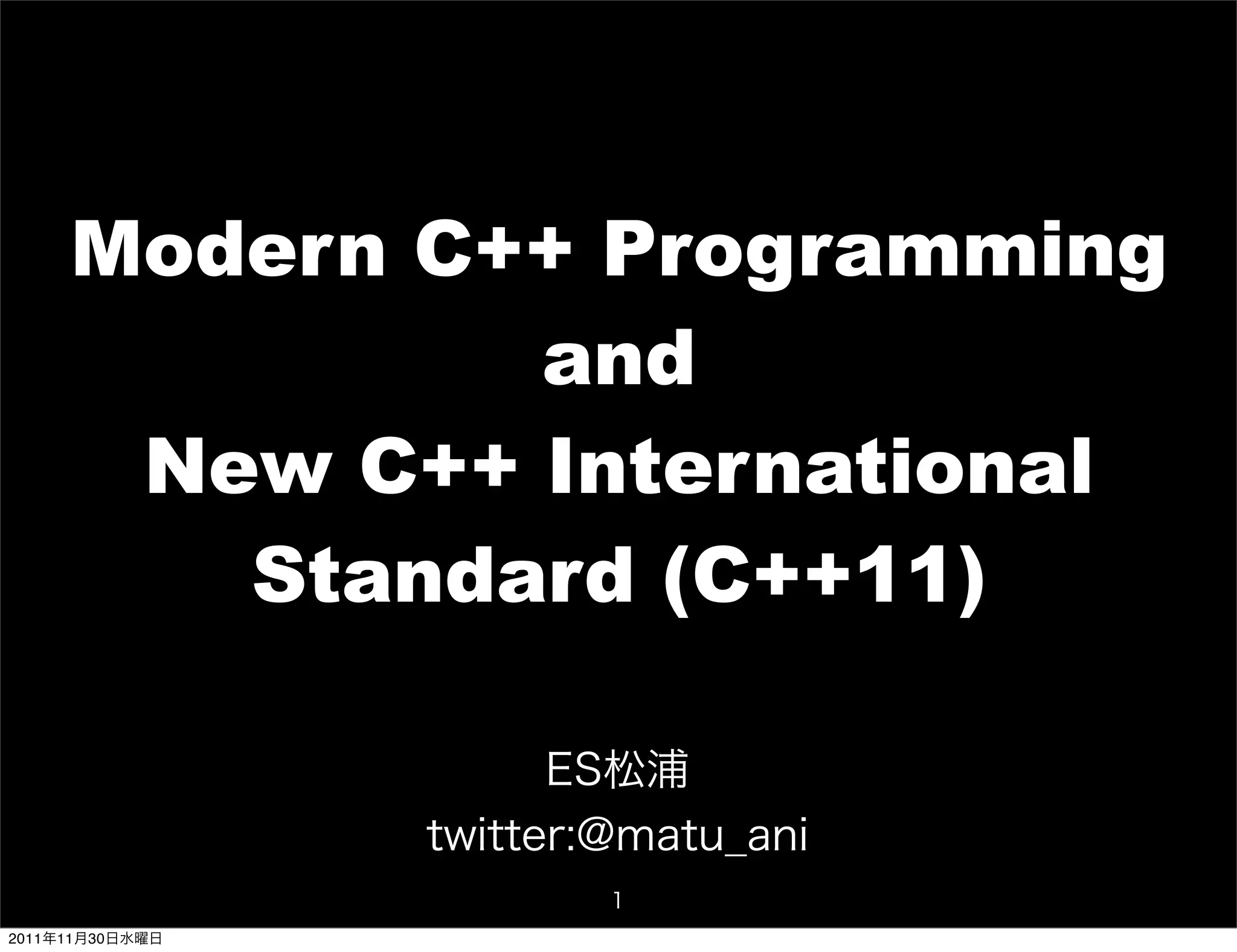 Modern C++ Programming
and
New C++ International Standard (C++11)

ES松浦
twitter:@matu_ani

1

2011年11月30日水曜日